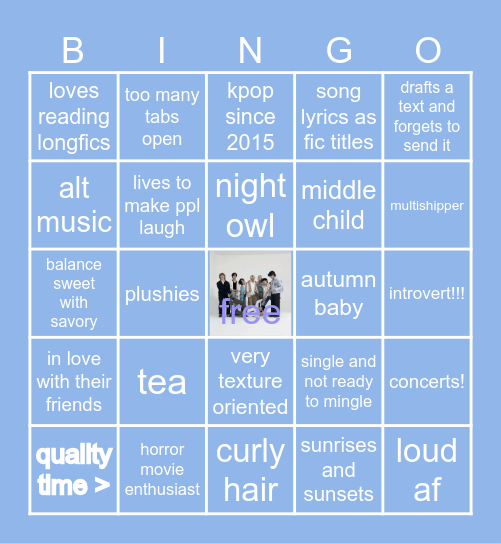 | B | I | N | G | O |
|---|---|---|---|---|
| loves reading longfics | too many tabs open | kpop since 2015 | song lyrics as fic titles | drafts a text and forgets to send it |
| alt music | lives to make ppl laugh | night owl | middle child | multishipper |
| balance sweet with savory | plushies | free | autumn baby | introvert!!! |
| in love with their friends | tea | very texture oriented | single and not ready to mingle | concerts! |
| quality time > | horror movie enthusiast | curly hair | sunrises and sunsets | loud af |